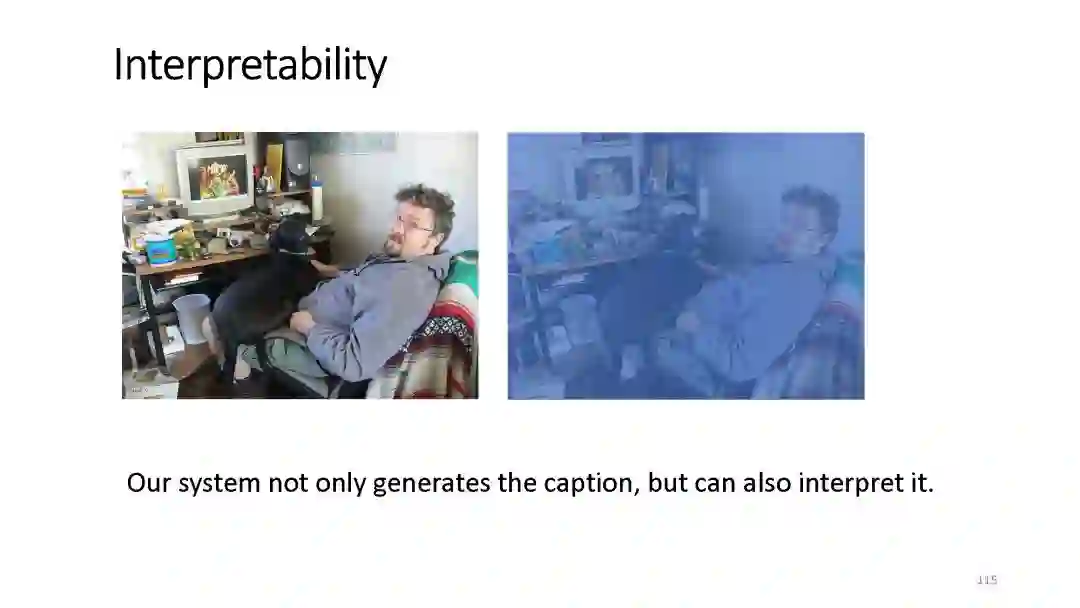 Interpretability

Our system not only generates the caption, but can also interpret it.

115